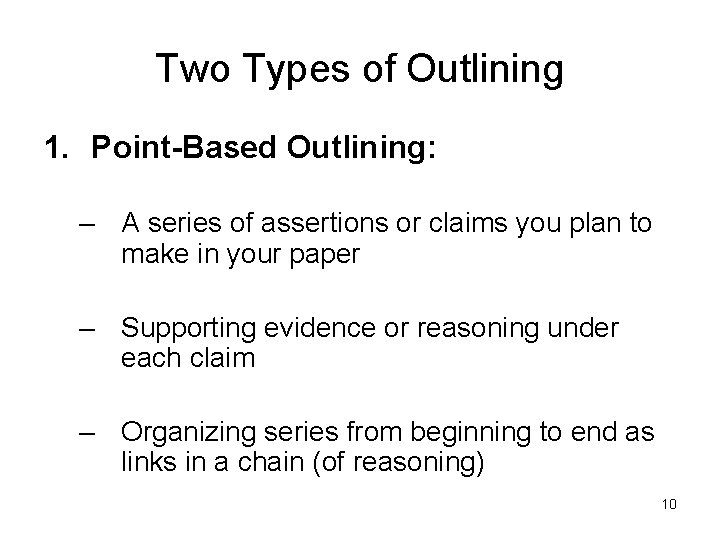 Two Types of Outlining

1. Point-Based Outlining:

– A series of assertions or claims you plan to make in your paper

– Supporting evidence or reasoning under each claim

– Organizing series from beginning to end as links in a chain (of reasoning)

10